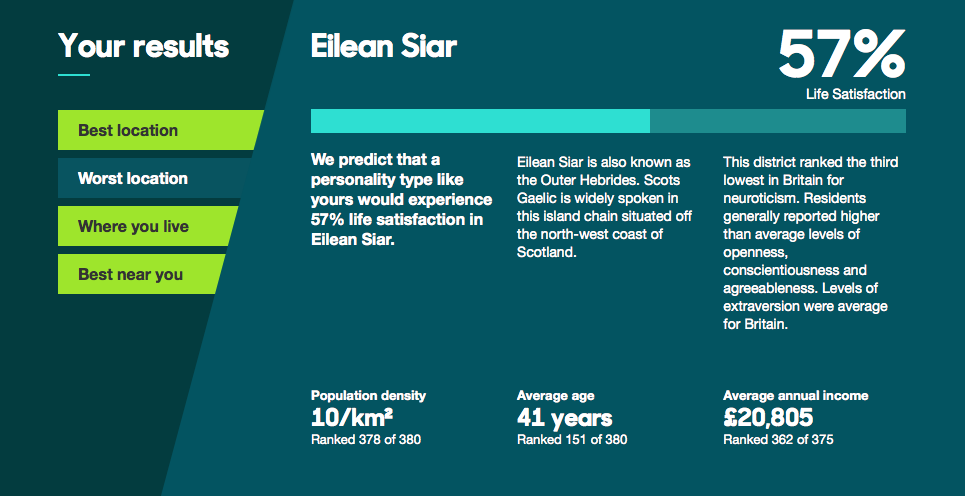 Your results

Best location

Worst location

Where you live

Best near you

Eilean Siar

57%
Life Satisfaction

We predict that a personality type like yours would experience 57% life satisfaction in Eilean Siar.

Eilean Siar is also known as the Outer Hebrides. Scots Gaelic is widely spoken in this island chain situated off the north-west coast of Scotland.

This district ranked the third lowest in Britain for neuroticism. Residents generally reported higher than average levels of openness, conscientiousness and agreeableness. Levels of extraversion were average for Britain.

Population density
10/km²
Ranked 378 of 380

Average age
41 years
Ranked 151 of 380

Average annual income
£20,805
Ranked 362 of 375